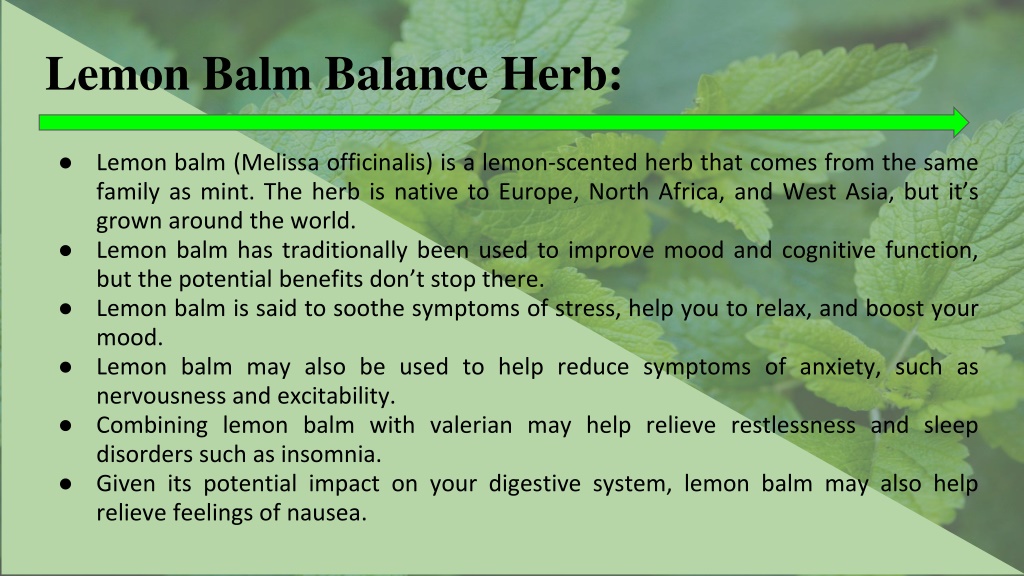 Lemon Balm Balance Herb:

● Lemon balm (Melissa officinalis) is a lemon-scented herb that comes from the same family as mint. The herb is native to Europe, North Africa, and West Asia, but it’s grown around the world.
● Lemon balm has traditionally been used to improve mood and cognitive function, but the potential benefits don’t stop there.
● Lemon balm is said to soothe symptoms of stress, help you to relax, and boost your mood.
● Lemon balm may also be used to help reduce symptoms of anxiety, such as nervousness and excitability.
● Combining lemon balm with valerian may help relieve restlessness and sleep disorders such as insomnia.
● Given its potential impact on your digestive system, lemon balm may also help relieve feelings of nausea.